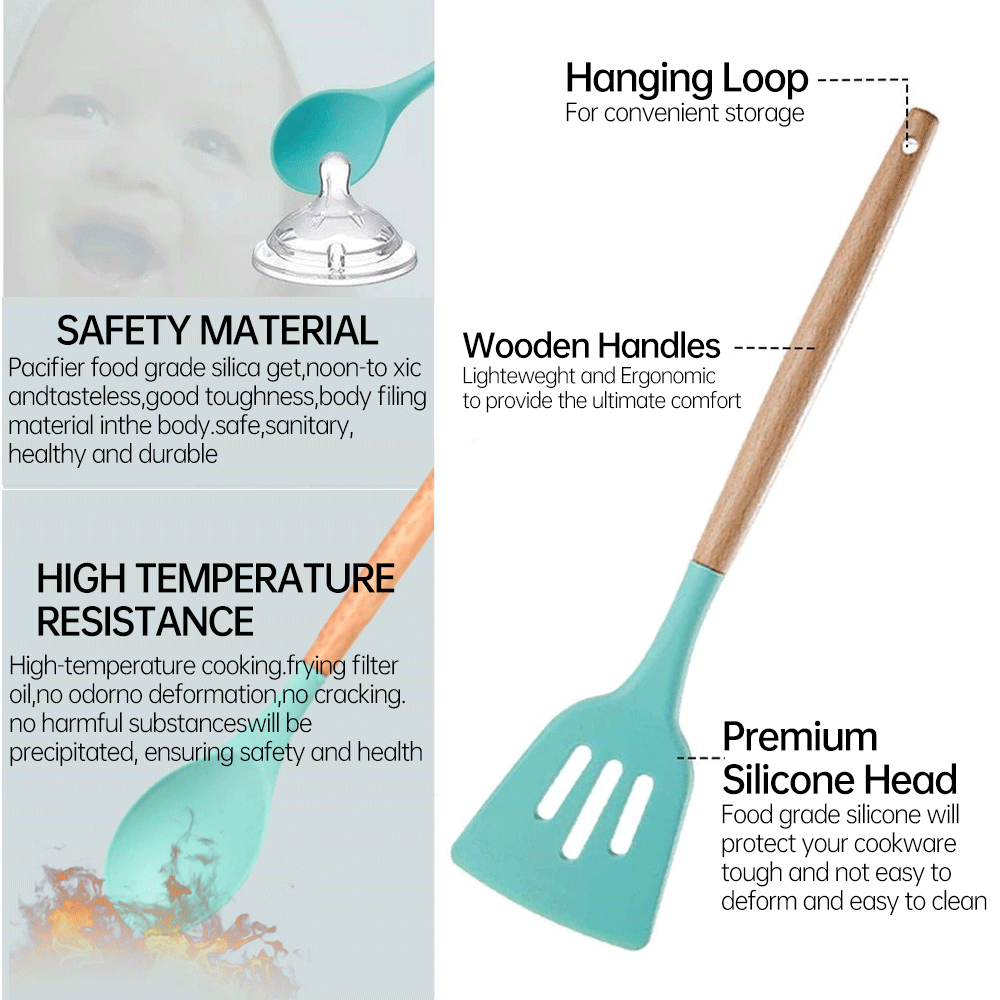 SAFETY MATERIAL
Pacifier food grade silica get,noon-to xic andtasteless,good toughness,body filing material inthe body.safe,sanitary, healthy and durable

HIGH TEMPERATURE RESISTANCE
High-temperature cooking.frying filter oil,no odorno deformation,no cracking. no harmful substanceswill be precipitated, ensuring safety and health

Hanging Loop
For convenient storage

Wooden Handles
Lighteweght and Ergonomic to provide the ultimate comfort

Premium Silicone Head
Food grade silicone will protect your cookware tough and not easy to deform and easy to clean